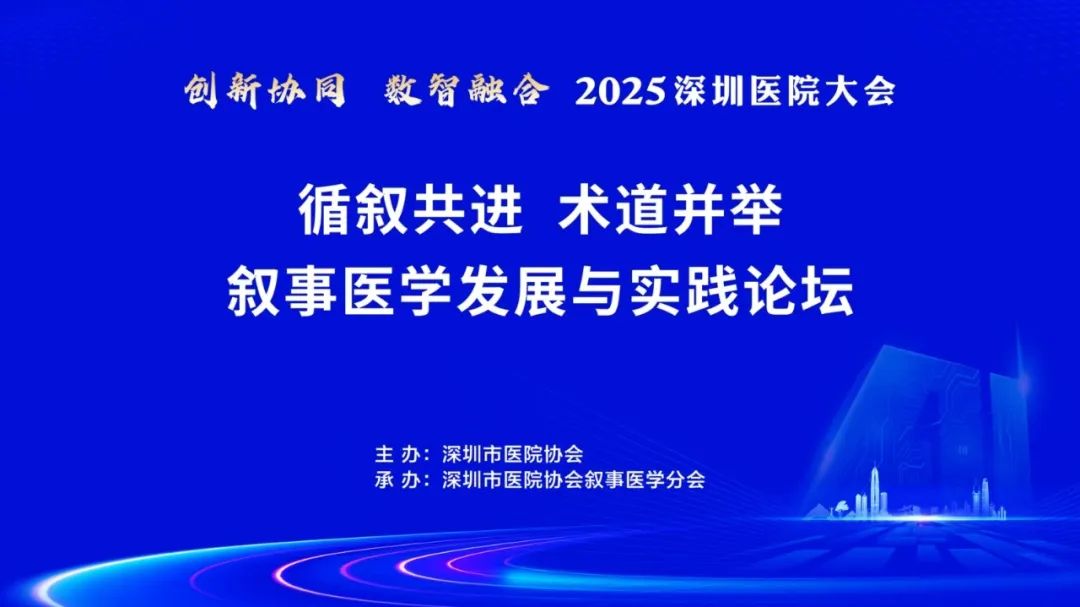 创新协同 数智融合 2025深圳医院大会

循叙共进 术道并举
叙事医学发展与实践论坛

主 办：深圳市医院协会
承 办：深圳市医院协会叙事医学分会